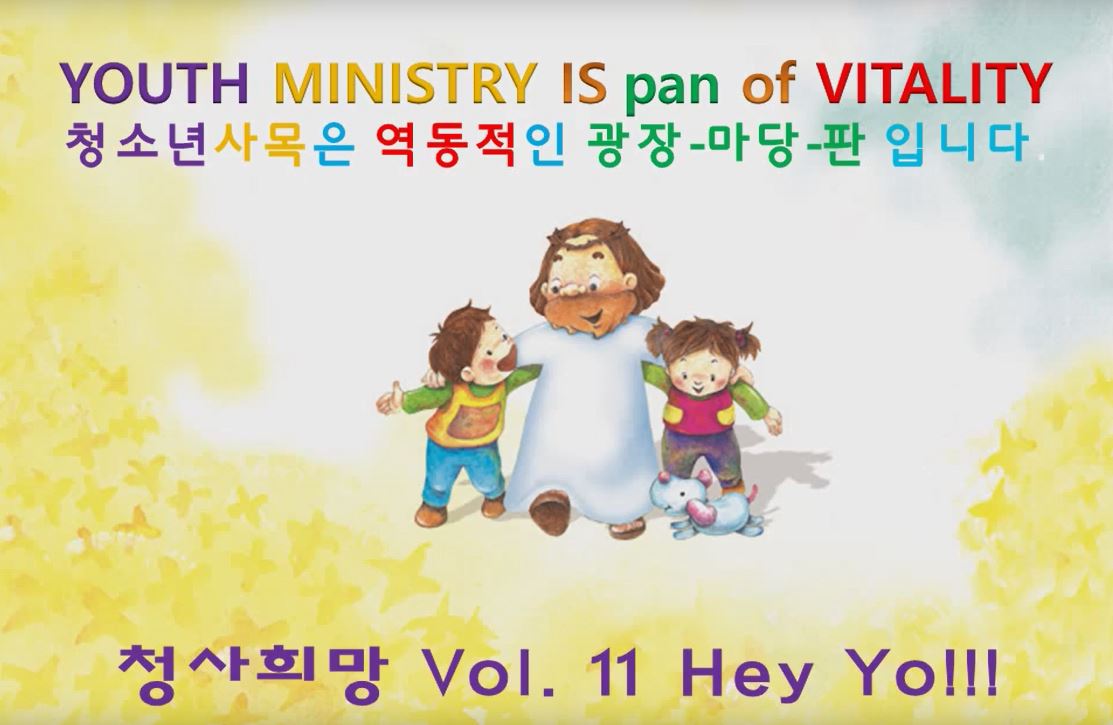 YOUTH MINISTRY IS pan of VITALITY
청소년사목은 역동적인 광장-마당-판 입니다.

청사희망 Vol. 11 Hey Yo!!!